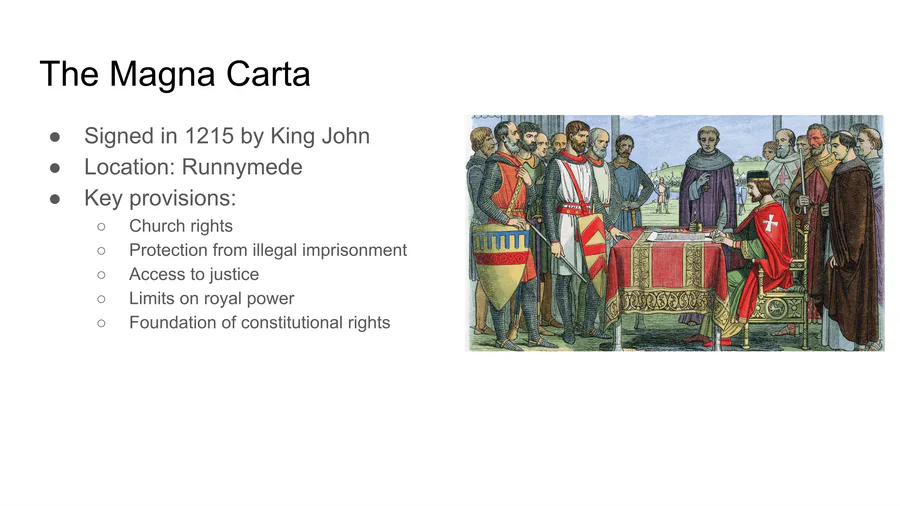 The Magna Carta

● Signed in 1215 by King John
● Location: Runnymede
● Key provisions:
  ○ Church rights
  ○ Protection from illegal imprisonment
  ○ Access to justice
  ○ Limits on royal power
  ○ Foundation of constitutional rights